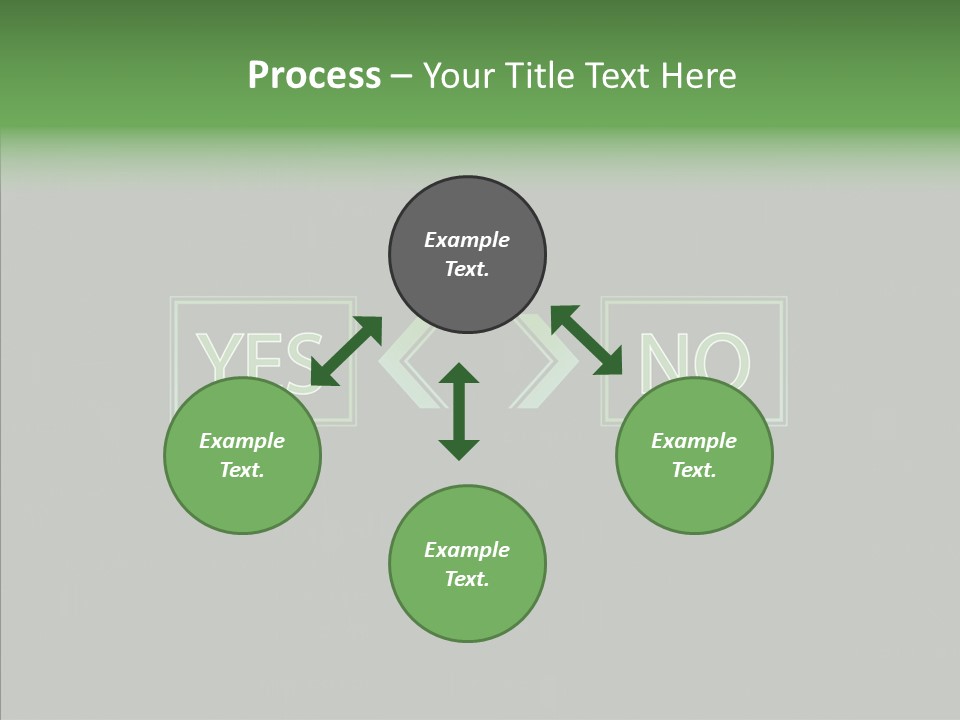 Process – Your Title Text Here

Example Text.

YES

NO

Example Text.

Example Text.

Example Text.